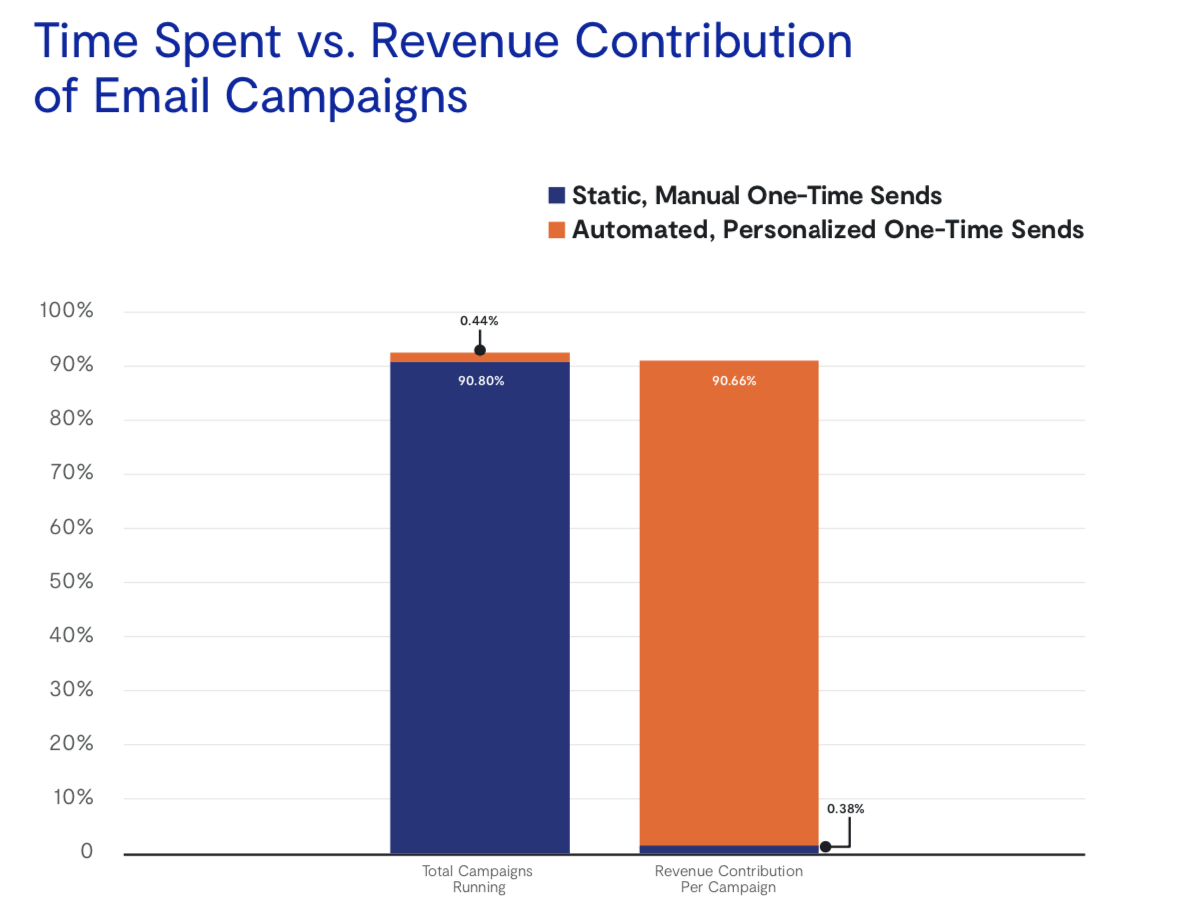 Time Spent vs. Revenue Contribution of Email Campaigns

Static, Manual One-Time Sends
Automated, Personalized One-Time Sends

100%
90%
80%
70%
60%
50%
40%
30%
20%
10%
0

0.44%
90.80%
90.66%
0.38%

Total Campaigns Running
Revenue Contribution Per Campaign